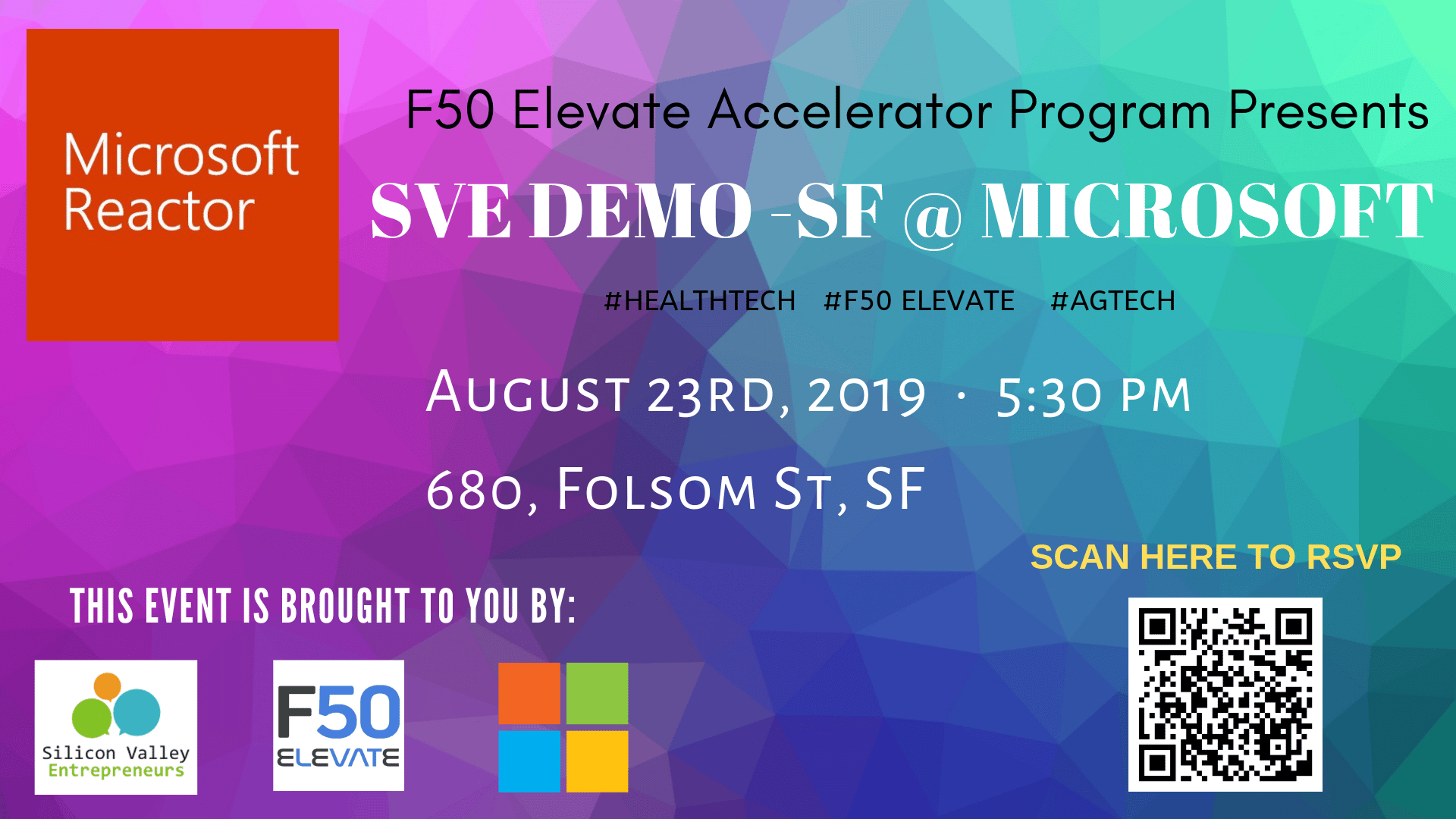 Microsoft Reactor

F50 Elevate Accelerator Program Presents

SVE DEMO -SF @ MICROSOFT

#HEALTHTECH #F50 ELEVATE #AGTECH

AUGUST 23RD, 2019 · 5:30 PM

680, FOLSOM ST, SF

SCAN HERE TO RSVP

THIS EVENT IS BROUGHT TO YOU BY:

Silicon Valley Entrepreneurs

F50 ELEVATE